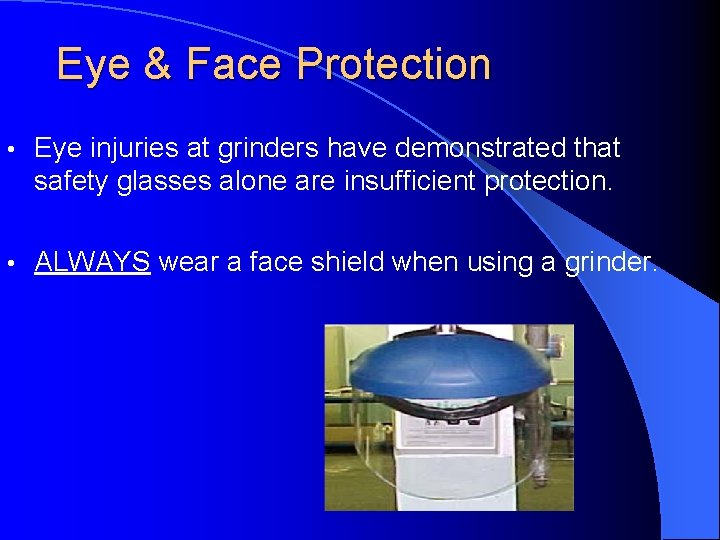 Eye & Face Protection

• Eye injuries at grinders have demonstrated that safety glasses alone are insufficient protection.

• ALWAYS wear a face shield when using a grinder.